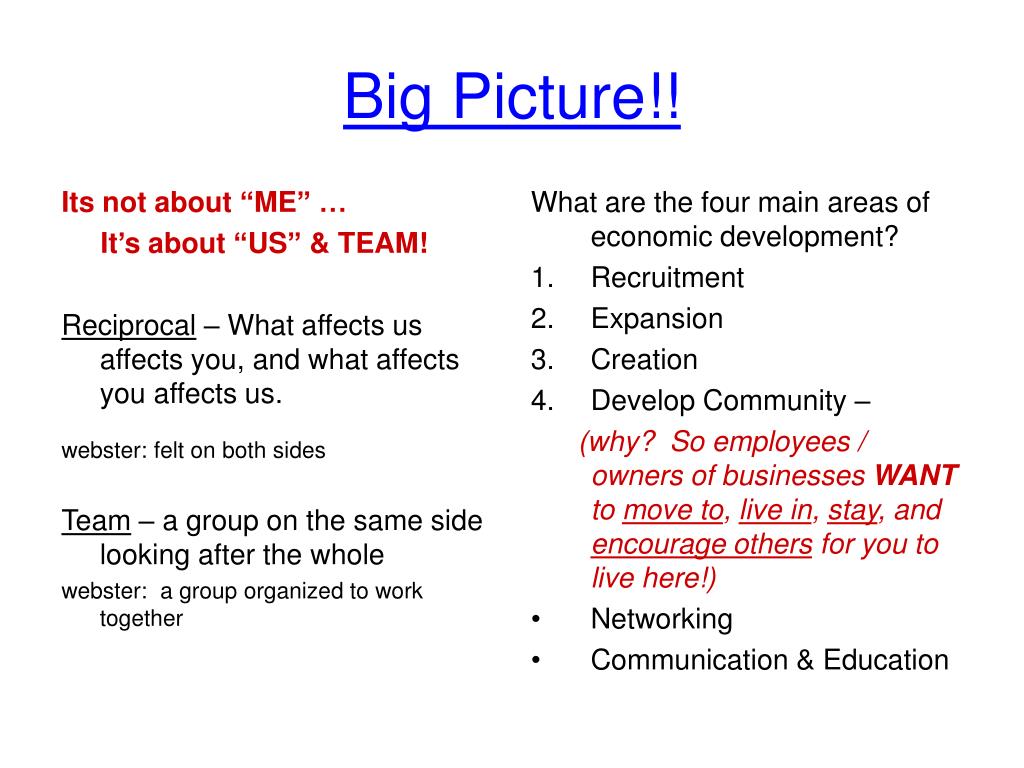 Big Picture!!

Its not about “ME” …
It’s about “US” & TEAM!

Reciprocal – What affects us affects you, and what affects you affects us.

webster: felt on both sides

Team – a group on the same side looking after the whole

webster: a group organized to work together

What are the four main areas of economic development?
1. Recruitment
2. Expansion
3. Creation
4. Develop Community –
(why? So employees / owners of businesses WANT to move to, live in, stay, and encourage others for you to live here!)
• Networking
• Communication & Education